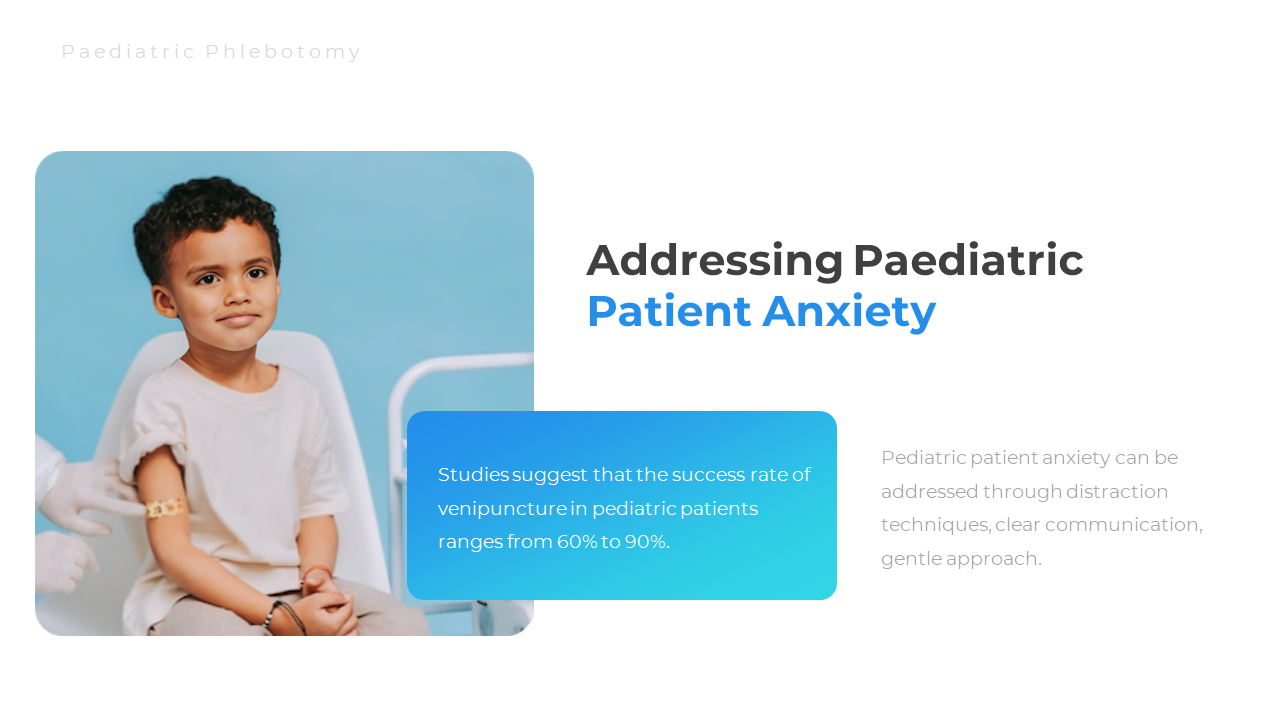 Paediatric Phlebotomy

Addressing Paediatric
Patient Anxiety

Studies suggest that the success rate of venipuncture in pediatric patients ranges from 60% to 90%.

Pediatric patient anxiety can be addressed through distraction techniques, clear communication, gentle approach.